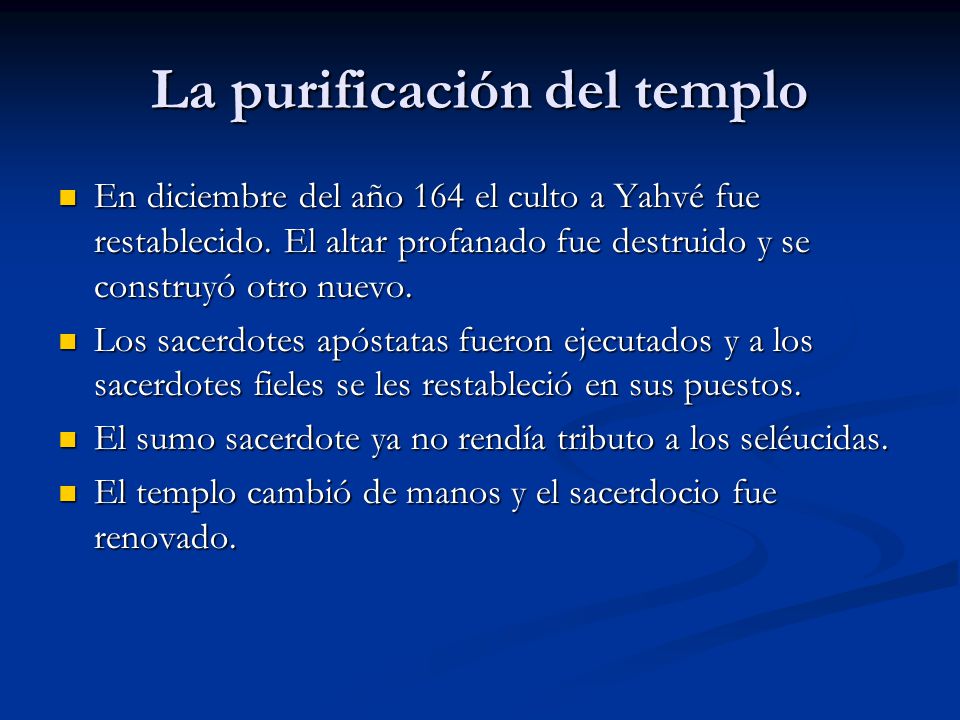 La purificación del templo

- En diciembre del año 164 el culto a Yahvé fue restablecido. El altar profanado fue destruido y se construyó otro nuevo.
- Los sacerdotes apóstatas fueron ejecutados y a los sacerdotes fieles se les restableció en sus puestos.
- El sumo sacerdote ya no rendía tributo a los seléucidas.
- El templo cambió de manos y el sacerdocio fue renovado.